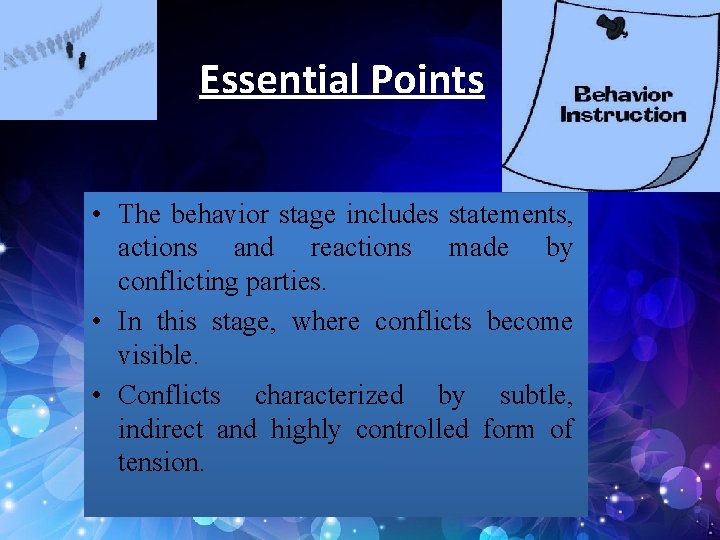 Essential Points

Behavior Instruction

• The behavior stage includes statements, actions and reactions made by conflicting parties.
• In this stage, where conflicts become visible.
• Conflicts characterized by subtle, indirect and highly controlled form of tension.